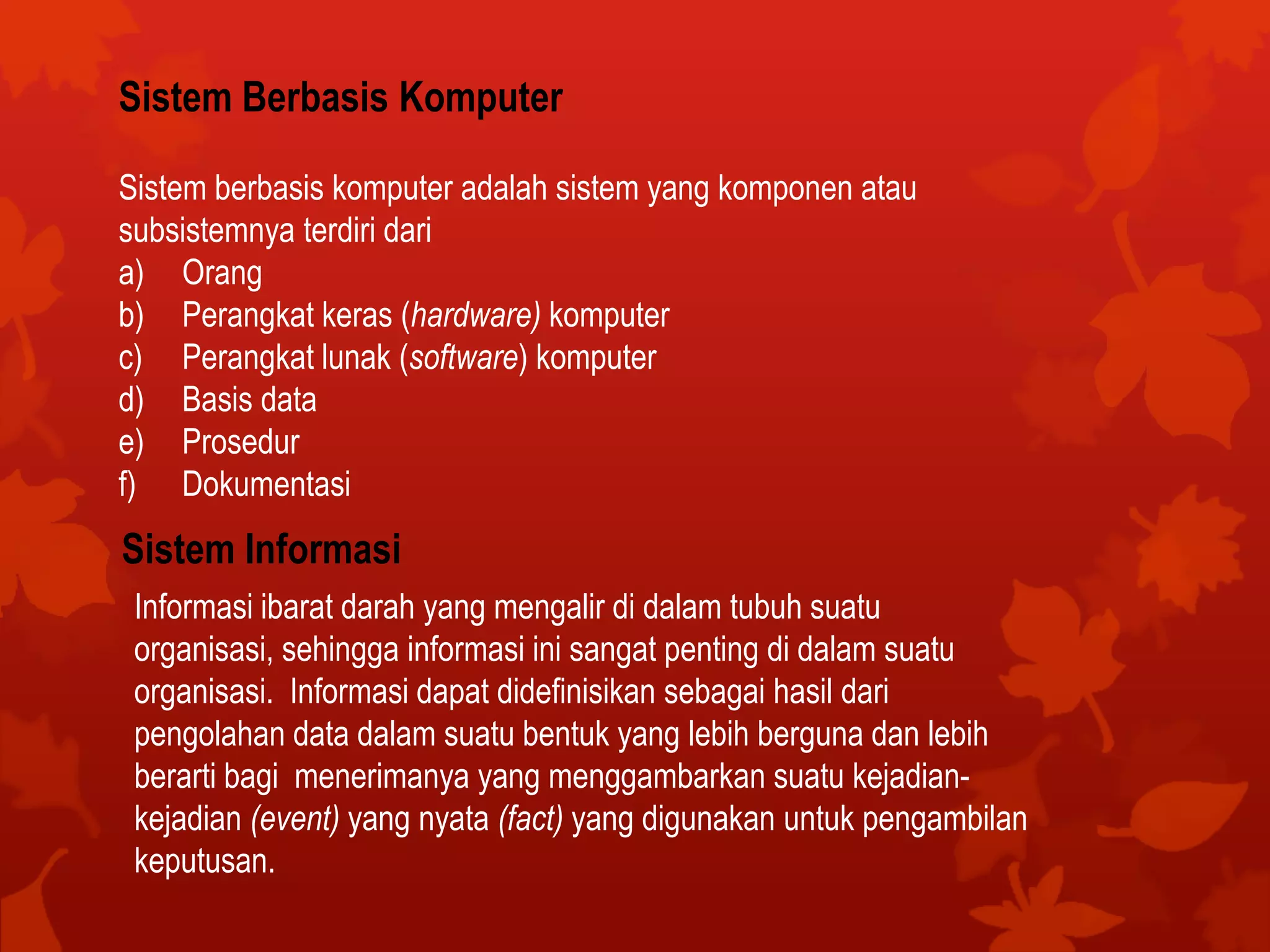 Sistem Berbasis Komputer

Sistem berbasis komputer adalah sistem yang komponen atau subsistemnya terdiri dari
a) Orang
b) Perangkat keras (hardware) komputer
c) Perangkat lunak (software) komputer
d) Basis data
e) Prosedur
f) Dokumentasi

Sistem Informasi

Informasi ibarat darah yang mengalir di dalam tubuh suatu organisasi, sehingga informasi ini sangat penting di dalam suatu organisasi. Informasi dapat didefinisikan sebagai hasil dari pengolahan data dalam suatu bentuk yang lebih berguna dan lebih berarti bagi menerimanya yang menggambarkan suatu kejadian-kejadian (event) yang nyata (fact) yang digunakan untuk pengambilan keputusan.